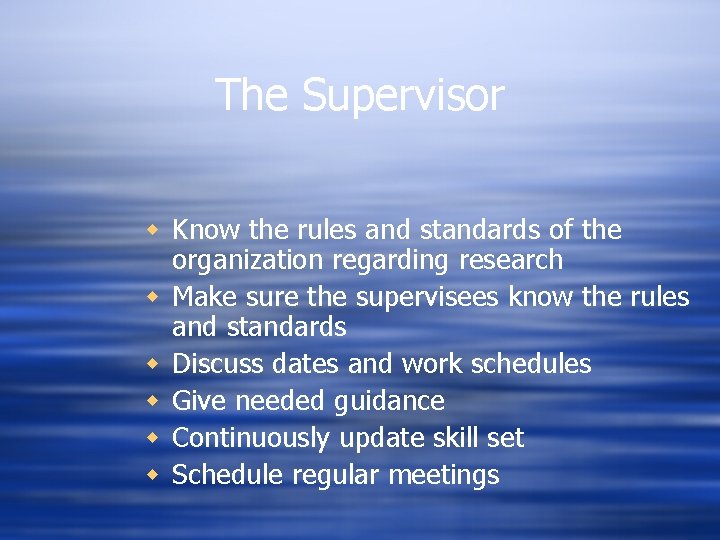 The Supervisor

- Know the rules and standards of the organization regarding research
- Make sure the supervisees know the rules and standards
- Discuss dates and work schedules
- Give needed guidance
- Continuously update skill set
- Schedule regular meetings